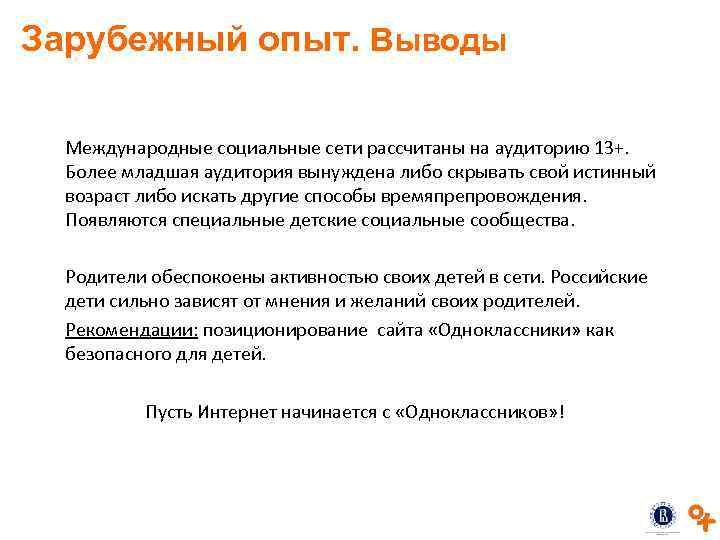 Зарубежный опыт. Выводы

Международные социальные сети рассчитаны на аудиторию 13+. Более младшая аудитория вынуждена либо скрывать свой истинный возраст либо искать другие способы времяпрепровождения. Появляются специальные детские социальные сообщества.

Родители обеспокоены активностью своих детей в сети. Российские дети сильно зависят от мнения и желаний своих родителей.

Рекомендации: позиционирование сайта «Одноклассники» как безопасного для детей.

Пусть Интернет начинается с «Одноклассников»!